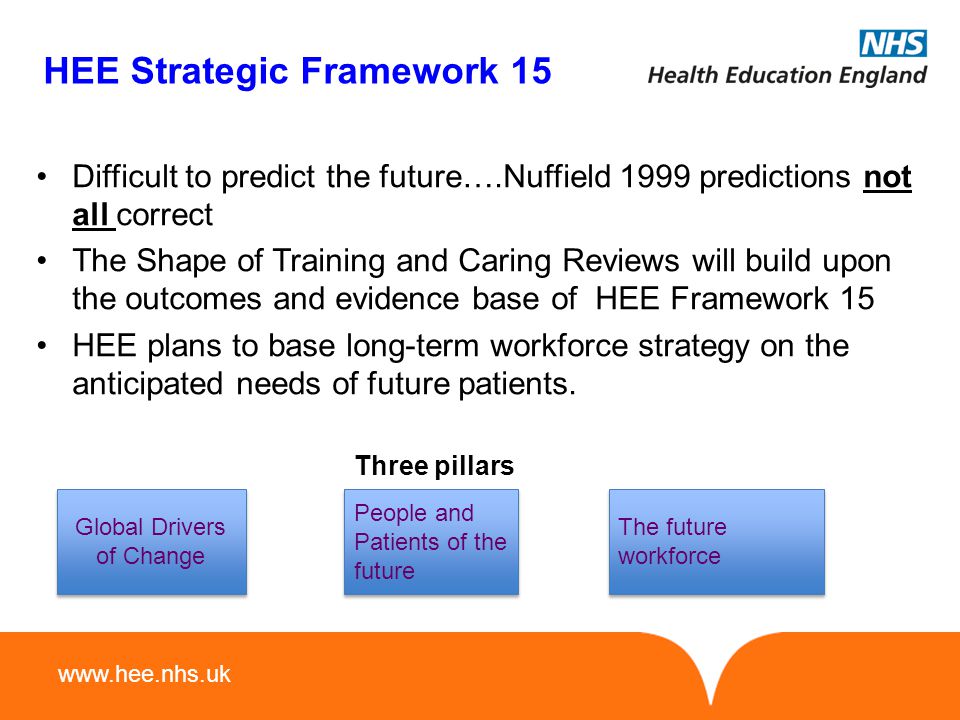 HEE Strategic Framework 15

NHS
Health Education England

• Difficult to predict the future….Nuffield 1999 predictions not all correct
• The Shape of Training and Caring Reviews will build upon the outcomes and evidence base of HEE Framework 15
• HEE plans to base long-term workforce strategy on the anticipated needs of future patients.

Three pillars

Global Drivers of Change

People and Patients of the future

The future workforce

www.hee.nhs.uk